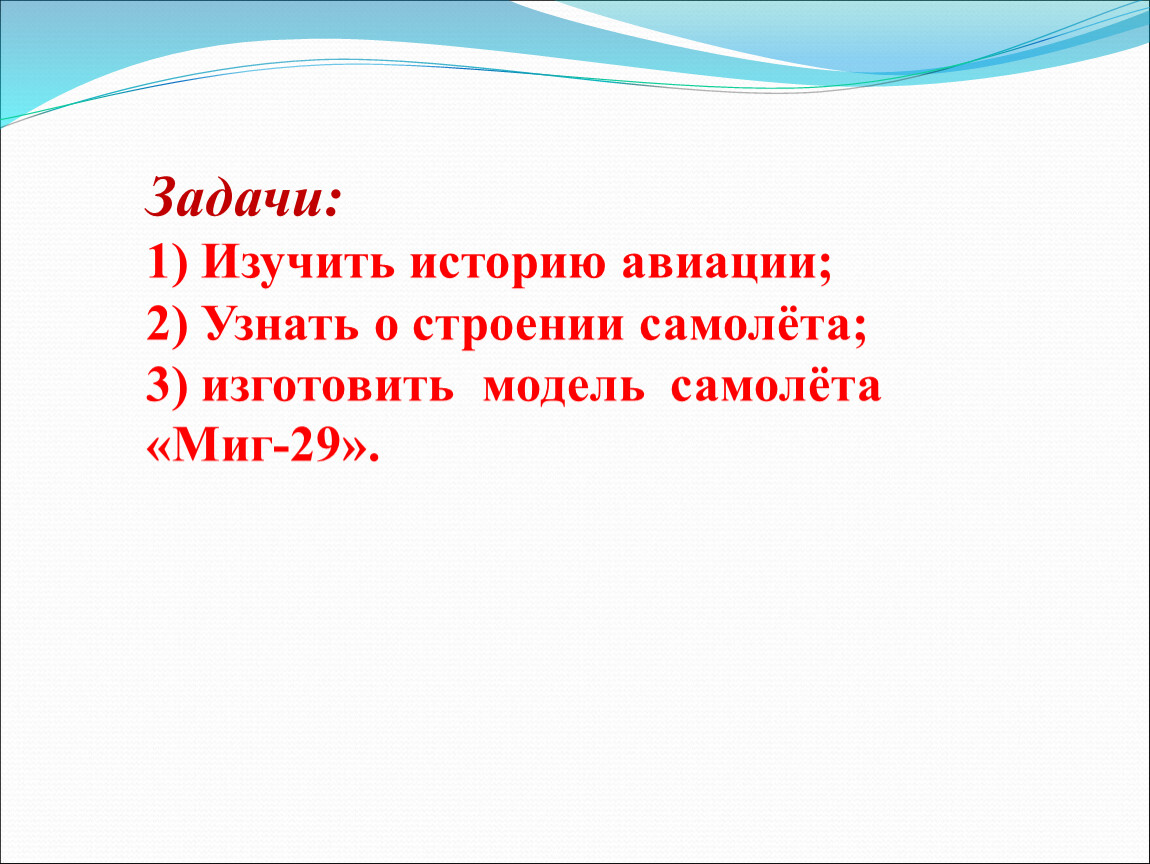 Задачи:
1) Изучить историю авиации;
2) Узнать о строении самолёта;
3) изготовить модель самолёта «Миг-29».